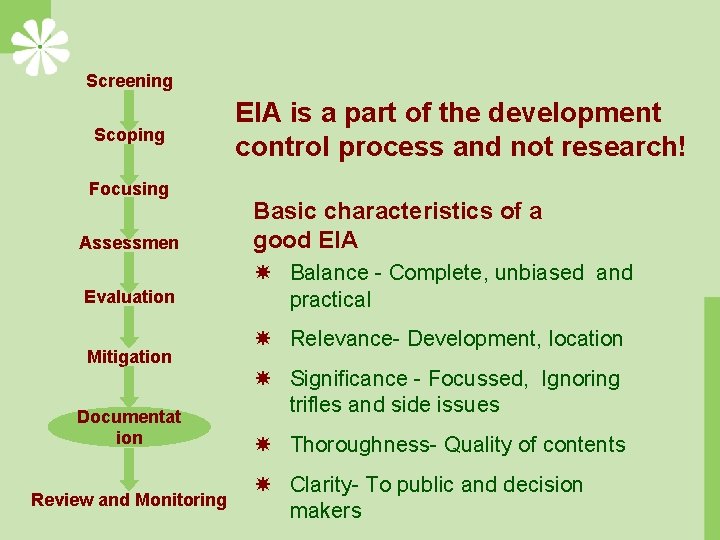 Screening

Scoping

Focusing

Assessmen

Evaluation

Mitigation

Documentat ion

Review and Monitoring

EIA is a part of the development control process and not research!

Basic characteristics of a good EIA

Balance - Complete, unbiased and practical

Relevance- Development, location

Significance - Focussed, Ignoring trifles and side issues

Thoroughness- Quality of contents

Clarity- To public and decision makers